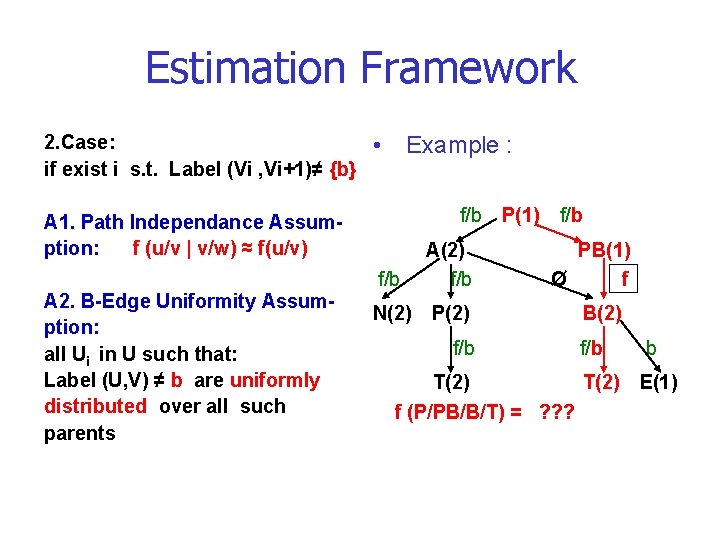 Estimation Framework

2.Case:
if exist i s.t. Label (Vi ,Vi+1)≠ {b}

A1. Path Independance Assumption: f (u/v | v/w) ≈ f(u/v)

A2. B-Edge Uniformity Assumption:
all $U_i$ in U such that:
Label (U,V) ≠ b are uniformly distributed over all such parents

• Example :

f/b P(1) f/b
A(2) PB(1)
f/b f/b Ø f
N(2) P(2) B(2)
f/b f/b b
T(2) T(2) E(1)
f (P/PB/B/T) = ???